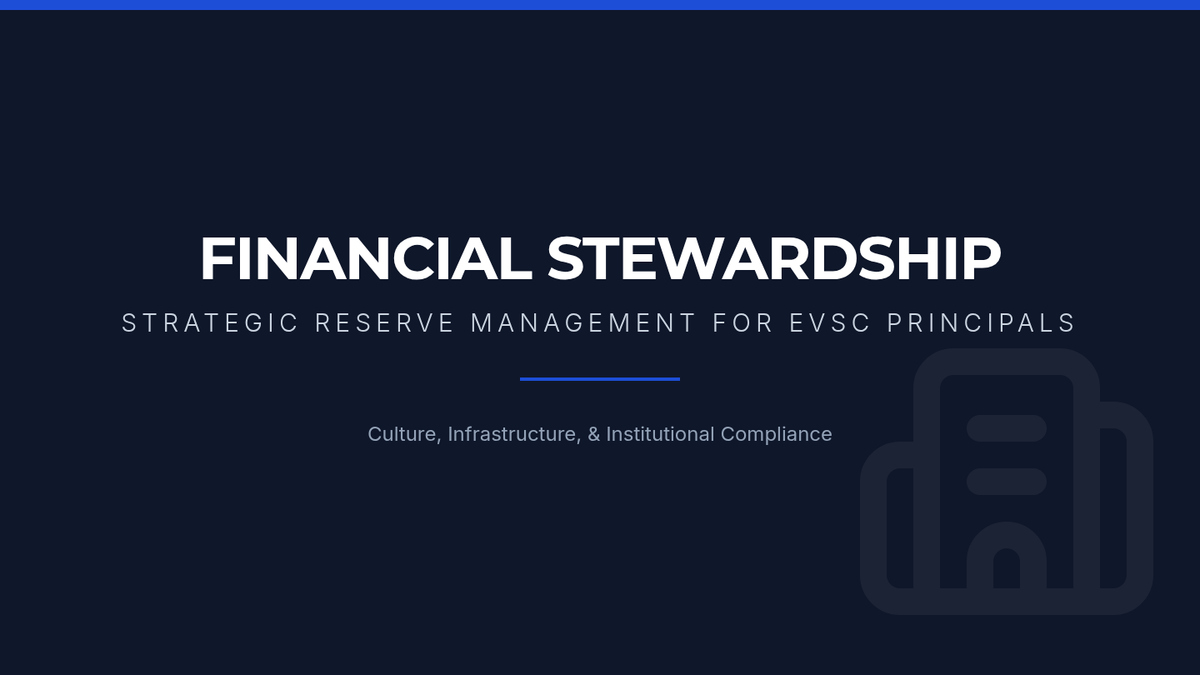 FINANCIAL STEWARDSHIP

STRATEGIC RESERVE MANAGEMENT FOR EVSC PRINCIPALS

Culture, Infrastructure, & Institutional Compliance